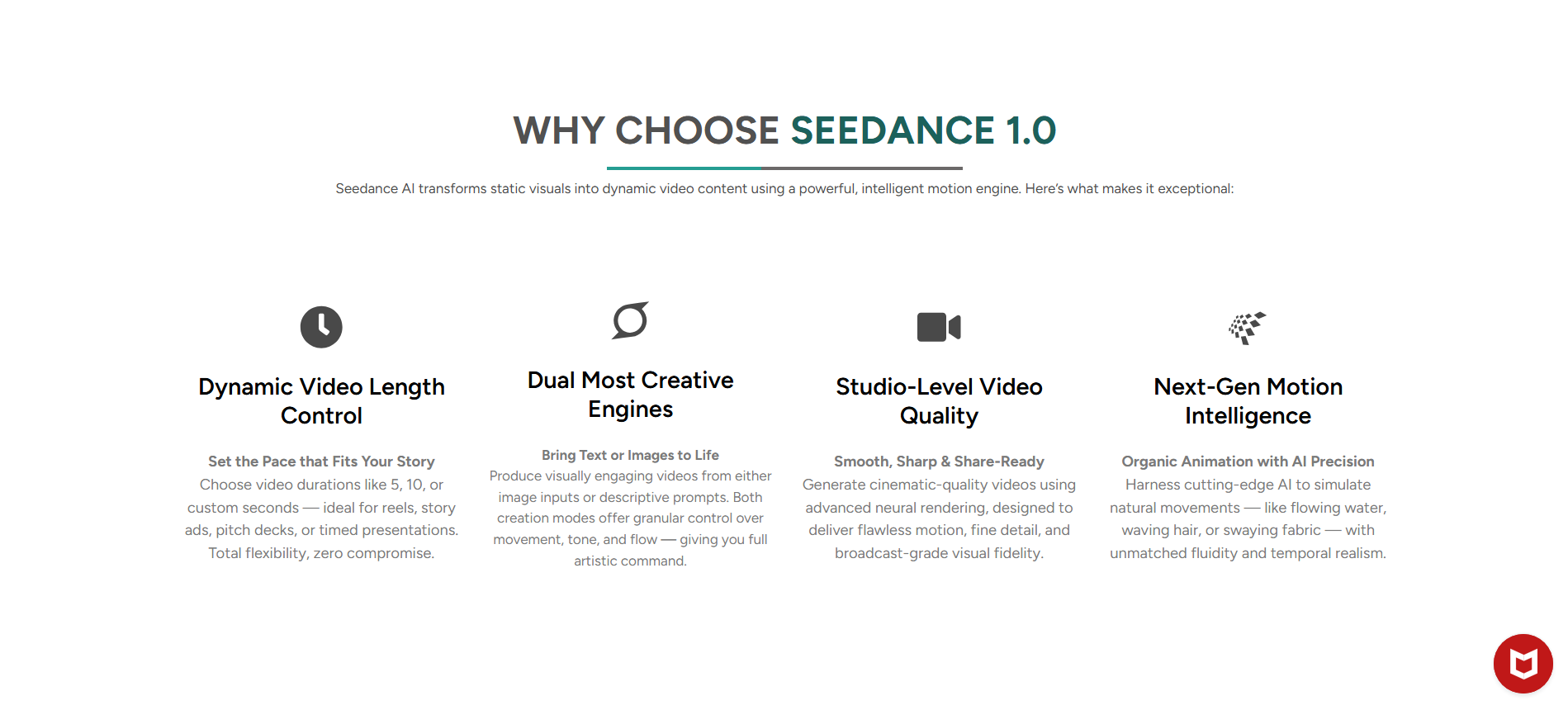 WHY CHOOSE SEEDANCE 1.0

Seedance AI transforms static visuals into dynamic video content using a powerful, intelligent motion engine. Here's what makes it exceptional:

Dynamic Video Length Control

Set the Pace that Fits Your Story
Choose video durations like 5, 10, or custom seconds — ideal for reels, story ads, pitch decks, or timed presentations. Total flexibility, zero compromise.

Dual Most Creative Engines

Bring Text or Images to Life
Produce visually engaging videos from either image inputs or descriptive prompts. Both creation modes offer granular control over movement, tone, and flow — giving you full artistic command.

Studio-Level Video Quality

Smooth, Sharp & Share-Ready
Generate cinematic-quality videos using advanced neural rendering, designed to deliver flawless motion, fine detail, and broadcast-grade visual fidelity.

Next-Gen Motion Intelligence

Organic Animation with AI Precision
Harness cutting-edge AI to simulate natural movements — like flowing water, waving hair, or swaying fabric — with unmatched fluidity and temporal realism.